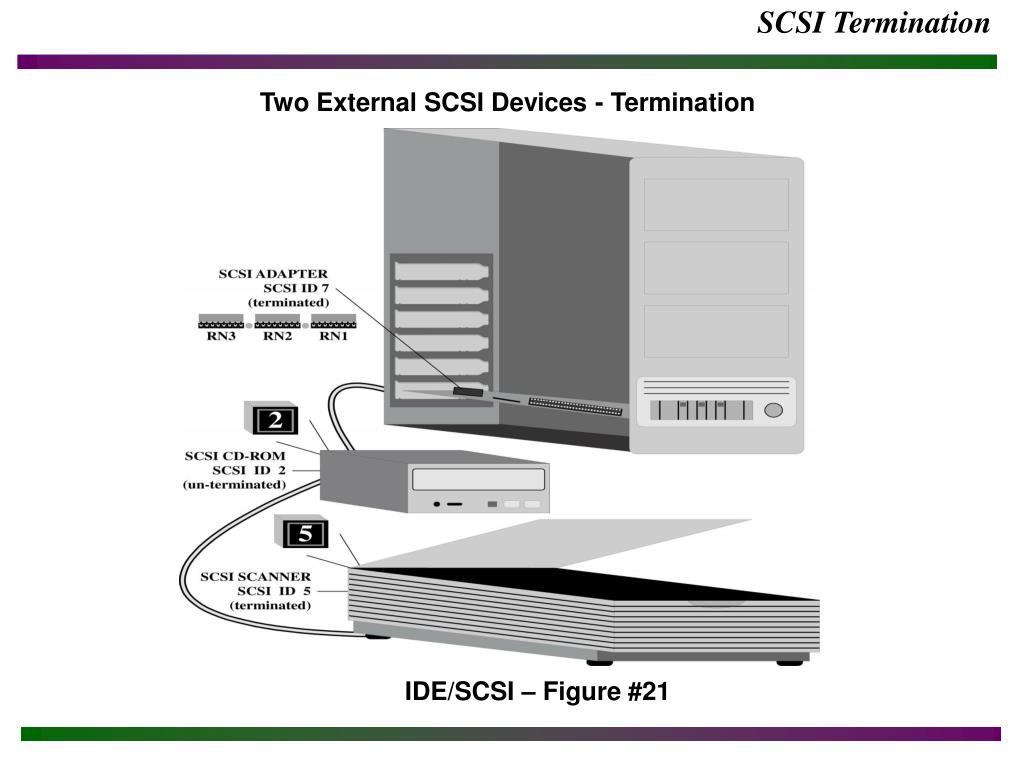 SCSI Termination

Two External SCSI Devices - Termination

SCSI ADAPTER
SCSI ID 7
(terminated)

RN3 RN2 RN1

2

SCSI CD-ROM
SCSI ID 2
(un-terminated)

5

SCSI SCANNER
SCSI ID 5
(terminated)

IDE/SCSI – Figure #21